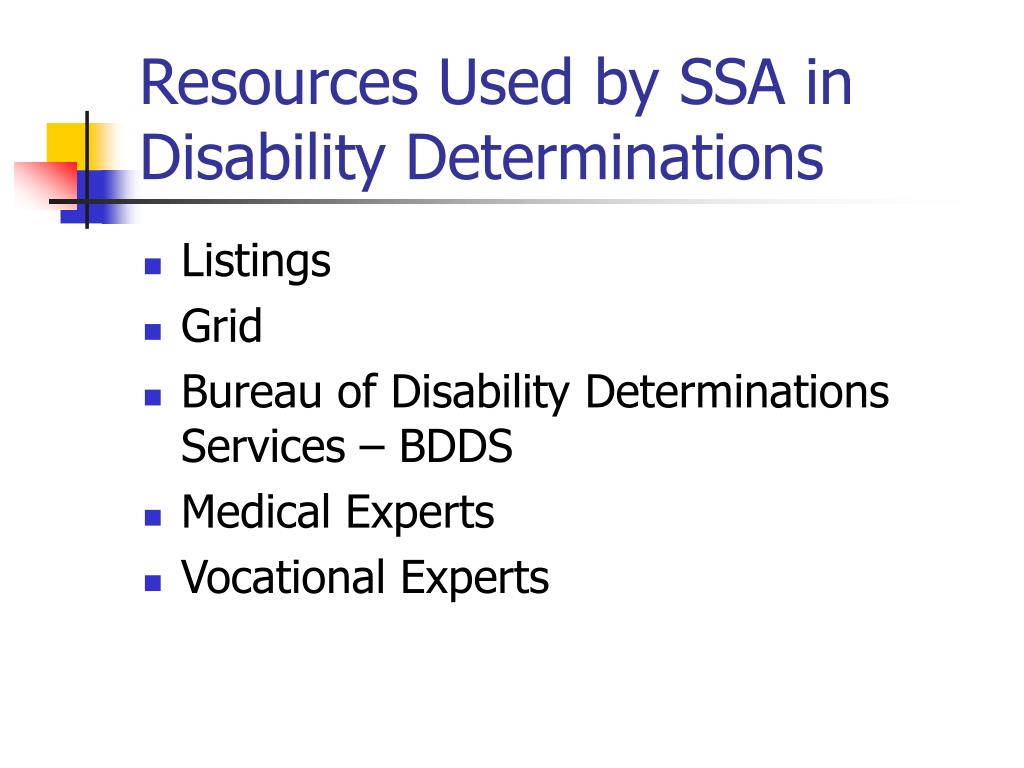 Resources Used by SSA in Disability Determinations

- Listings
- Grid
- Bureau of Disability Determinations Services – BDDS
- Medical Experts
- Vocational Experts